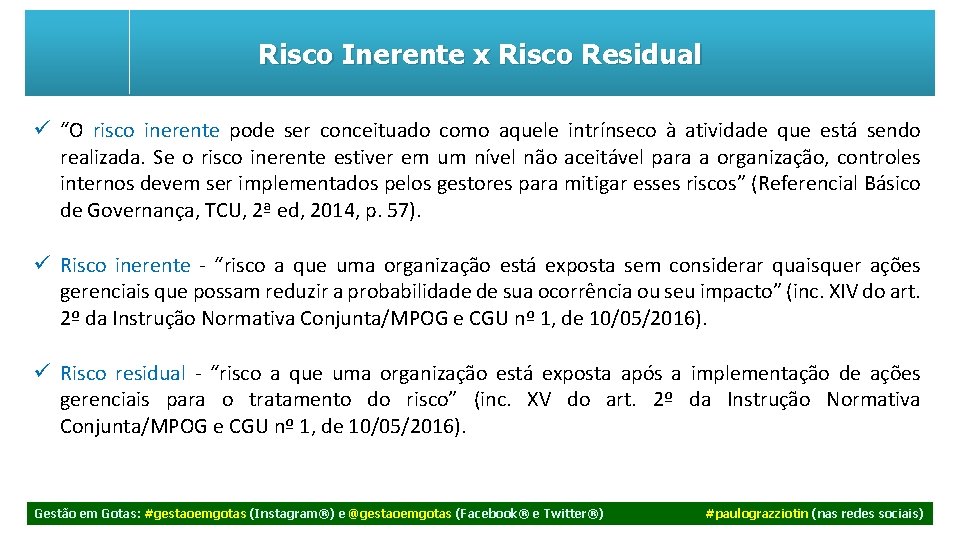 Risco Inerente x Risco Residual

✓ "O risco inerente pode ser conceituado como aquele intrínseco à atividade que está sendo realizada. Se o risco inerente estiver em um nível não aceitável para a organização, controles internos devem ser implementados pelos gestores para mitigar esses riscos" (Referencial Básico de Governança, TCU, 2ª ed, 2014, p. 57).

✓ Risco inerente - "risco a que uma organização está exposta sem considerar quaisquer ações gerenciais que possam reduzir a probabilidade de sua ocorrência ou seu impacto" (inc. XIV do art. 2º da Instrução Normativa Conjunta/MPOG e CGU nº 1, de 10/05/2016).

✓ Risco residual - "risco a que uma organização está exposta após a implementação de ações gerenciais para o tratamento do risco" (inc. XV do art. 2º da Instrução Normativa Conjunta/MPOG e CGU nº 1, de 10/05/2016).

Gestão em Gotas: #gestaoemgotas (Instagram®) e @gestaoemgotas (Facebook® e Twitter®)

#paulograzziotin (nas redes sociais)